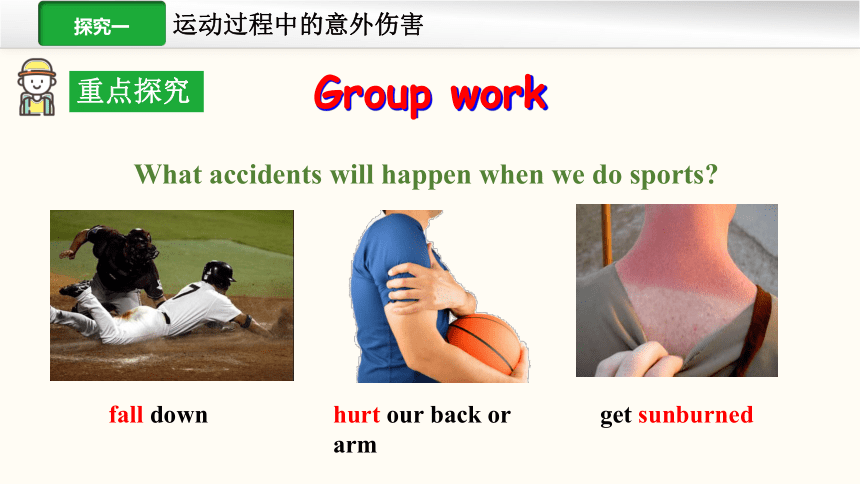 探究一 运动过程中的意外伤害

重点探究

Group work

What accidents will happen when we do sports?

fall down

hurt our back or arm

get sunburned